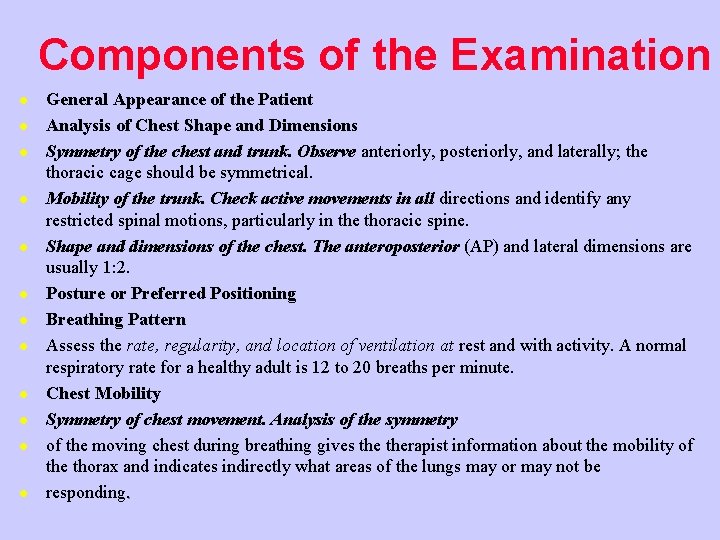 Components of the Examination

- General Appearance of the Patient
- Analysis of Chest Shape and Dimensions
- Symmetry of the chest and trunk. Observe anteriorly, posteriorly, and laterally; the thoracic cage should be symmetrical.
- Mobility of the trunk. Check active movements in all directions and identify any restricted spinal motions, particularly in the thoracic spine.
- Shape and dimensions of the chest. The anteroposterior (AP) and lateral dimensions are usually 1:2.
- Posture or Preferred Positioning
- Breathing Pattern
- Assess the rate, regularity, and location of ventilation at rest and with activity. A normal respiratory rate for a healthy adult is 12 to 20 breaths per minute.
- Chest Mobility
- Symmetry of chest movement. Analysis of the symmetry
- of the moving chest during breathing gives the therapist information about the mobility of the thorax and indicates indirectly what areas of the lungs may or may not be
- responding.